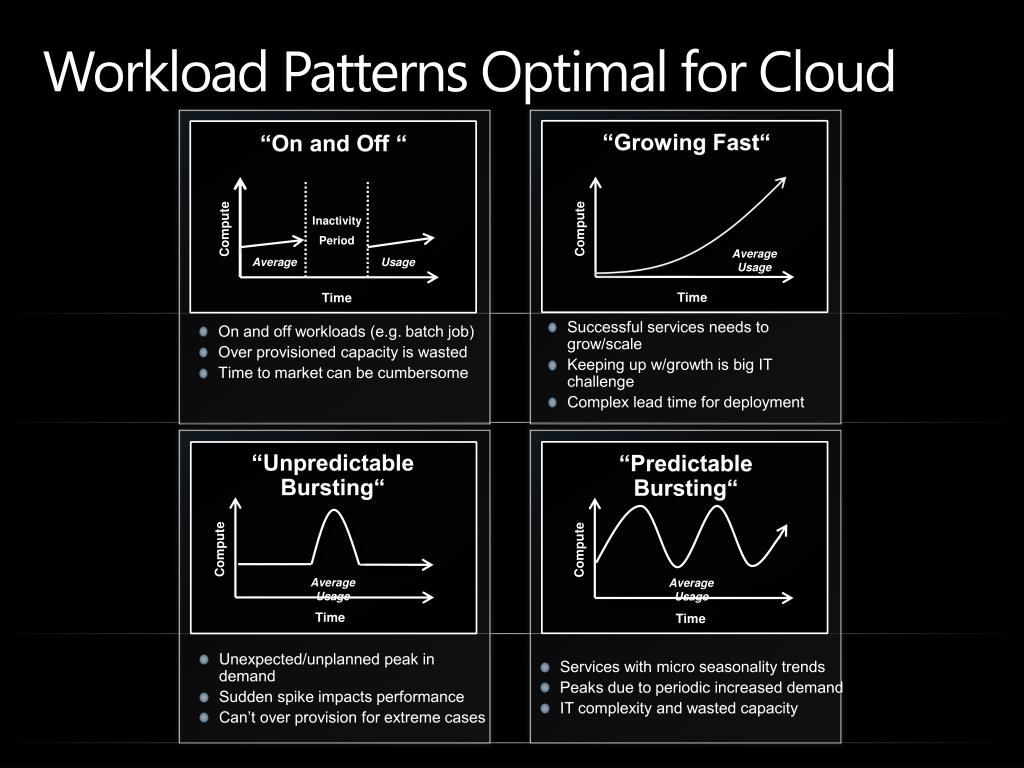 Workload Patterns Optimal for Cloud

“On and Off “

Compute

Inactivity Period

Average

Usage

Time

- On and off workloads (e.g. batch job)
- Over provisioned capacity is wasted
- Time to market can be cumbersome

“Growing Fast“

Compute

Average Usage

Time

- Successful services needs to grow/scale
- Keeping up w/growth is big IT challenge
- Complex lead time for deployment

“Unpredictable Bursting“

Compute

Average Usage

Time

- Unexpected/unplanned peak in demand
- Sudden spike impacts performance
- Can’t over provision for extreme cases

“Predictable Bursting“

Compute

Average Usage

Time

- Services with micro seasonality trends
- Peaks due to periodic increased demand
- IT complexity and wasted capacity